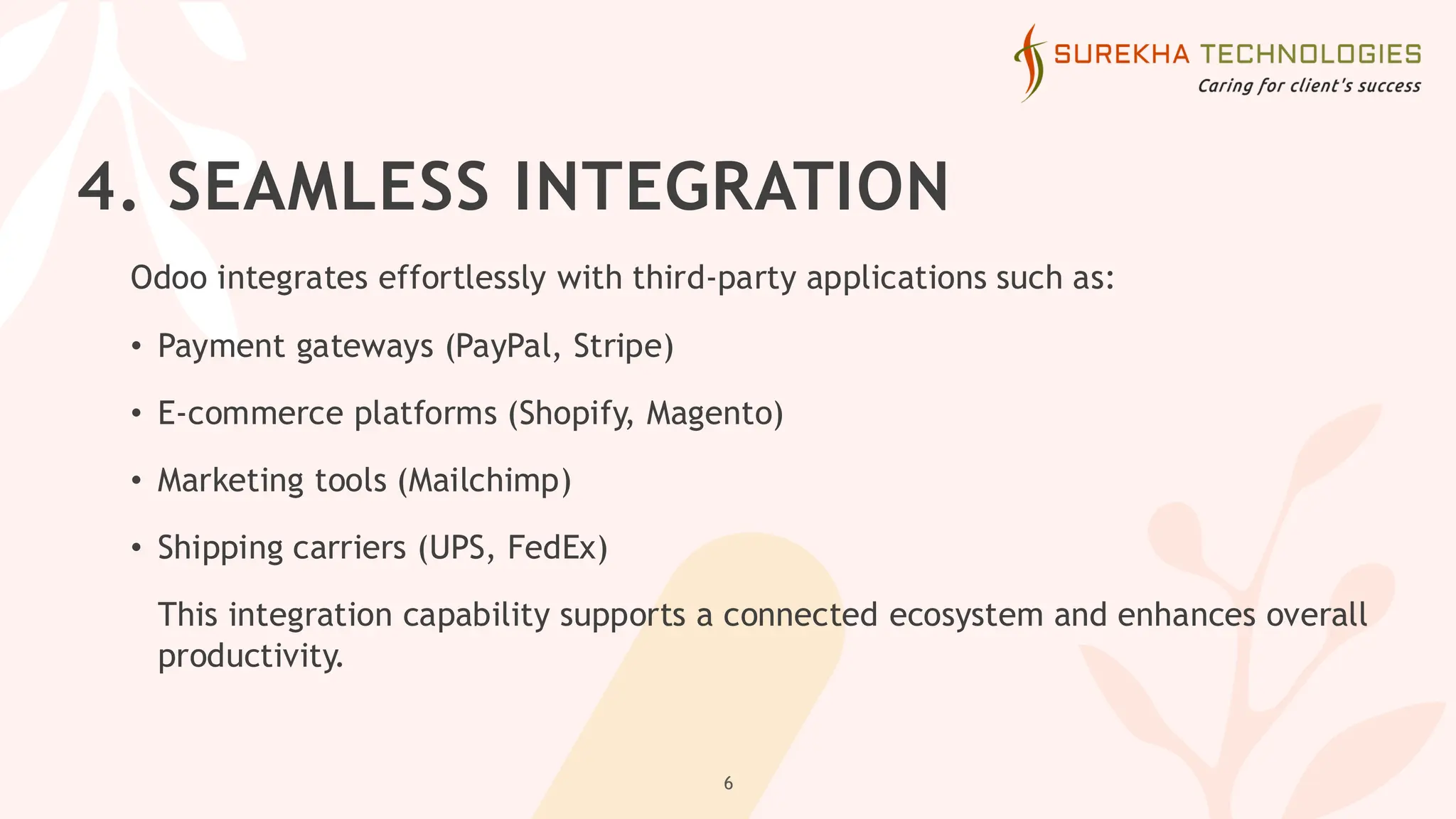 SUREKHA TECHNOLOGIES
Caring for client's success

4. SEAMLESS INTEGRATION

Odoo integrates effortlessly with third-party applications such as:

• Payment gateways (PayPal, Stripe)

• E-commerce platforms (Shopify, Magento)

• Marketing tools (Mailchimp)

• Shipping carriers (UPS, FedEx)

This integration capability supports a connected ecosystem and enhances overall productivity.

6